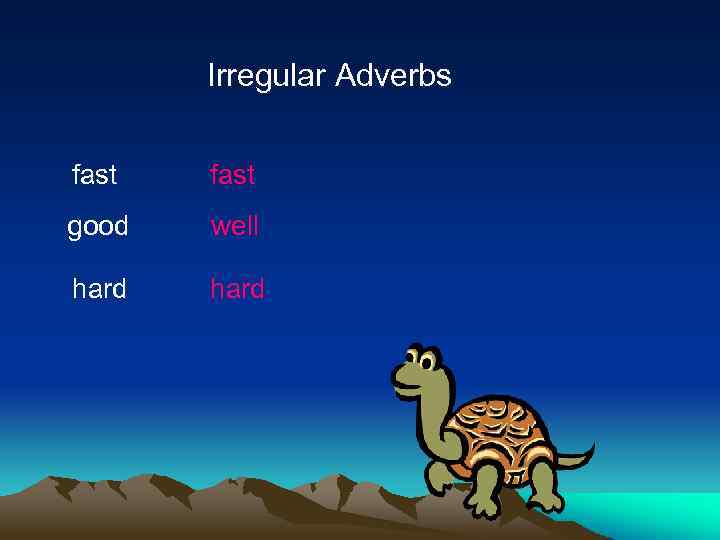 Irregular Adverbs

fast fast
good well
hard hard